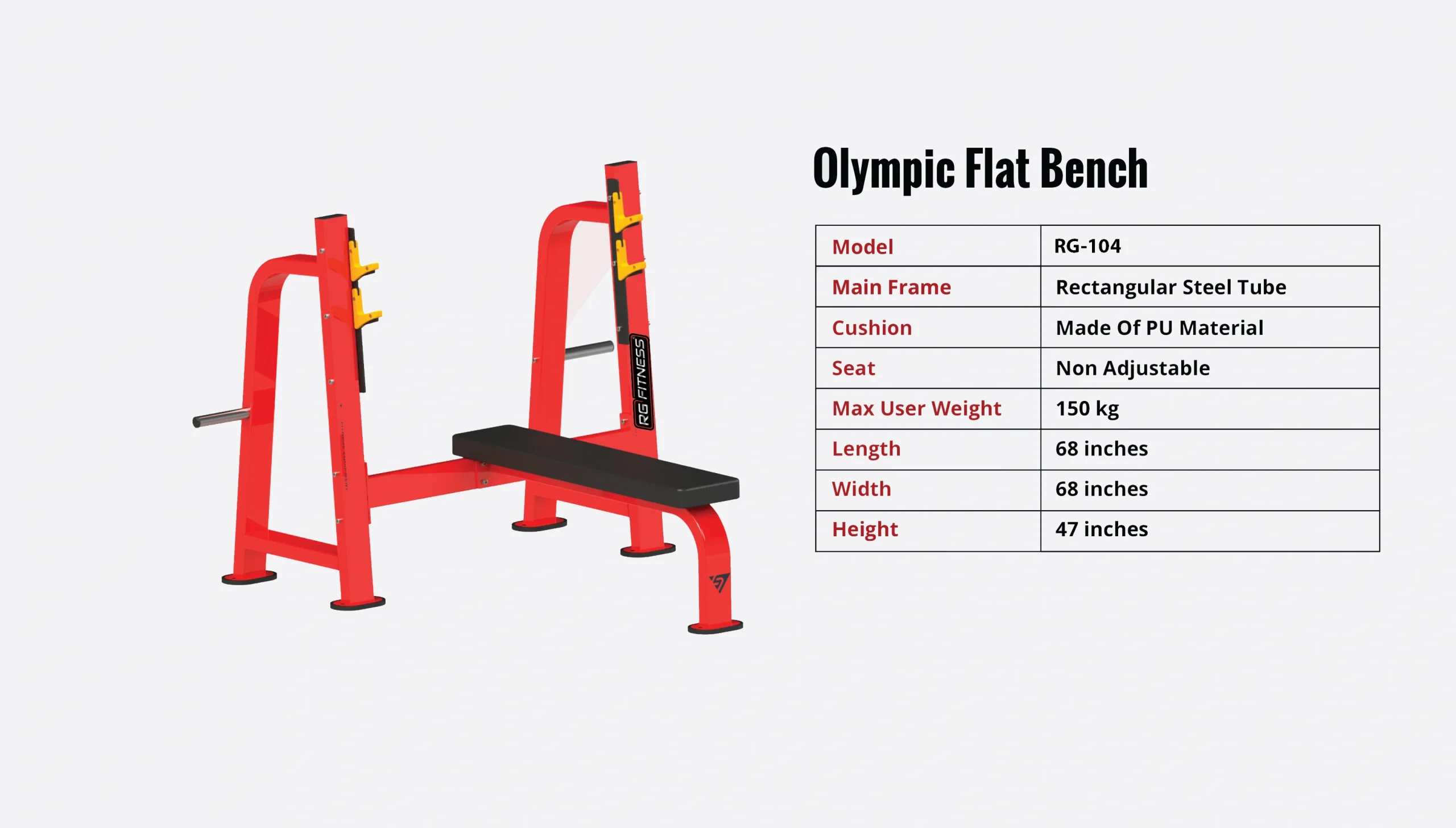 RG FITNESS

Olympic Flat Bench

| Model | RG-104 |
|---|---|
| Main Frame | Rectangular Steel Tube |
| Cushion | Made Of PU Material |
| Seat | Non Adjustable |
| Max User Weight | 150 kg |
| Length | 68 inches |
| Width | 68 inches |
| Height | 47 inches |